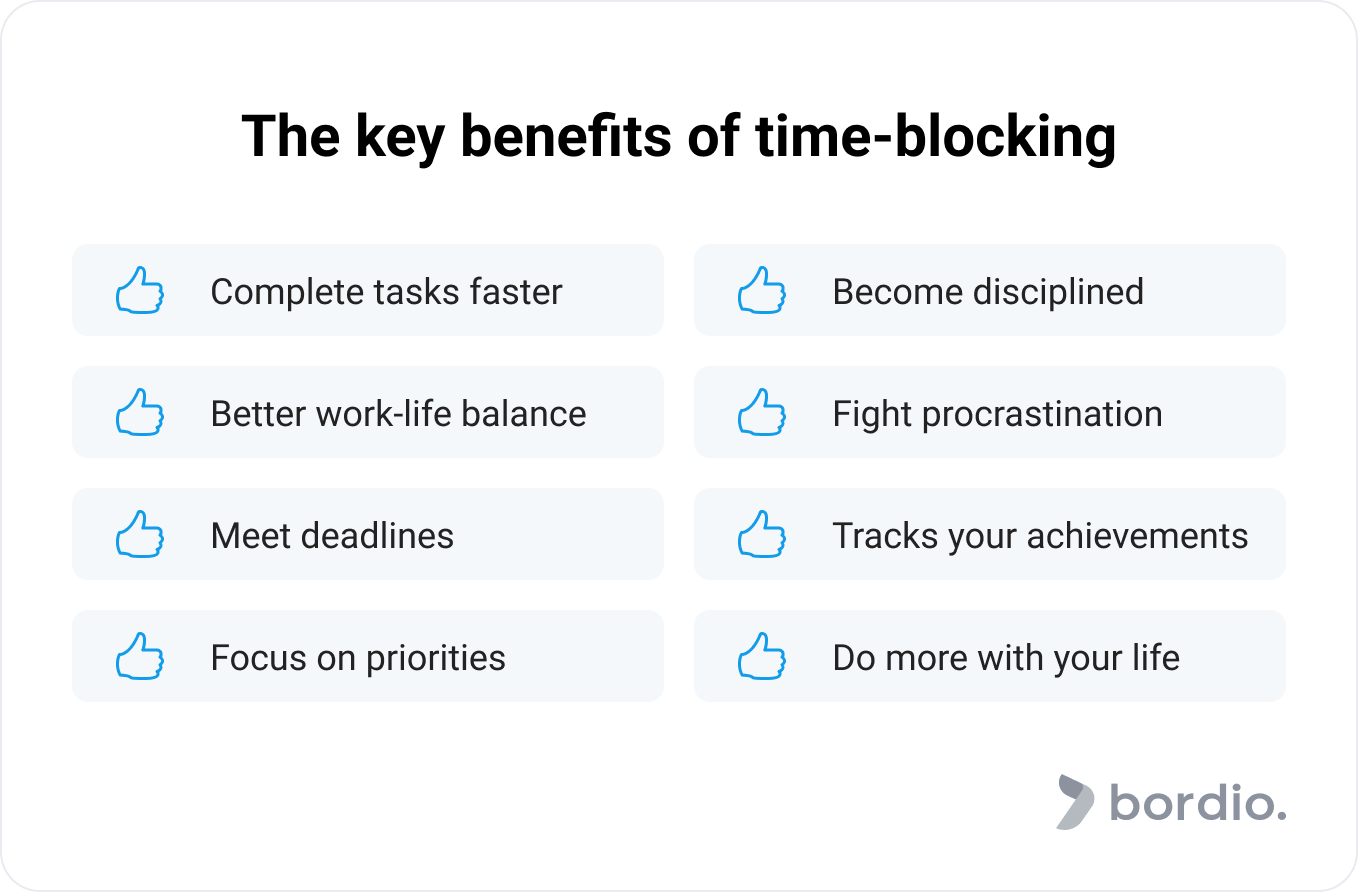 The key benefits of time-blocking

Complete tasks faster

Better work-life balance

Meet deadlines

Focus on priorities

Become disciplined

Fight procrastination

Tracks your achievements

Do more with your life

bordio.